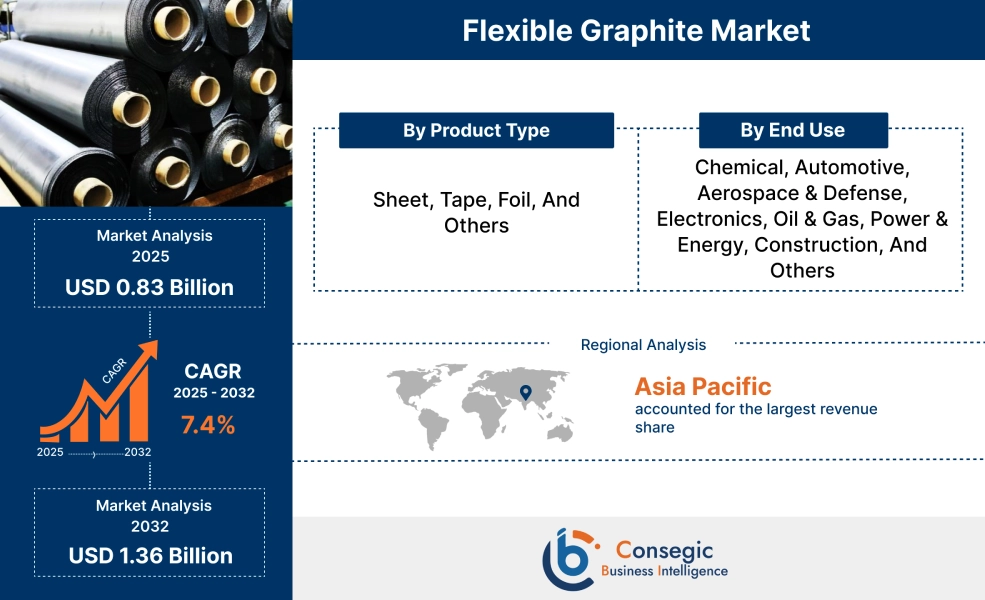 Flexible Graphite Market

By Product Type

Sheet, Tape, Foil, And Others

By End Use

Chemical, Automotive, Aerospace & Defense, Electronics, Oil & Gas, Power & Energy, Construction, And Others

Market Analysis 2025

USD 0.83 Billion

CAGR

2025 2032

CAGR 2025 - 2032

7.4%

Market Analysis 2032

USD 1.36 Billion

Regional Analysis

Asia Pacific

accounted for the largest revenue share

Consegic Business Intelligence